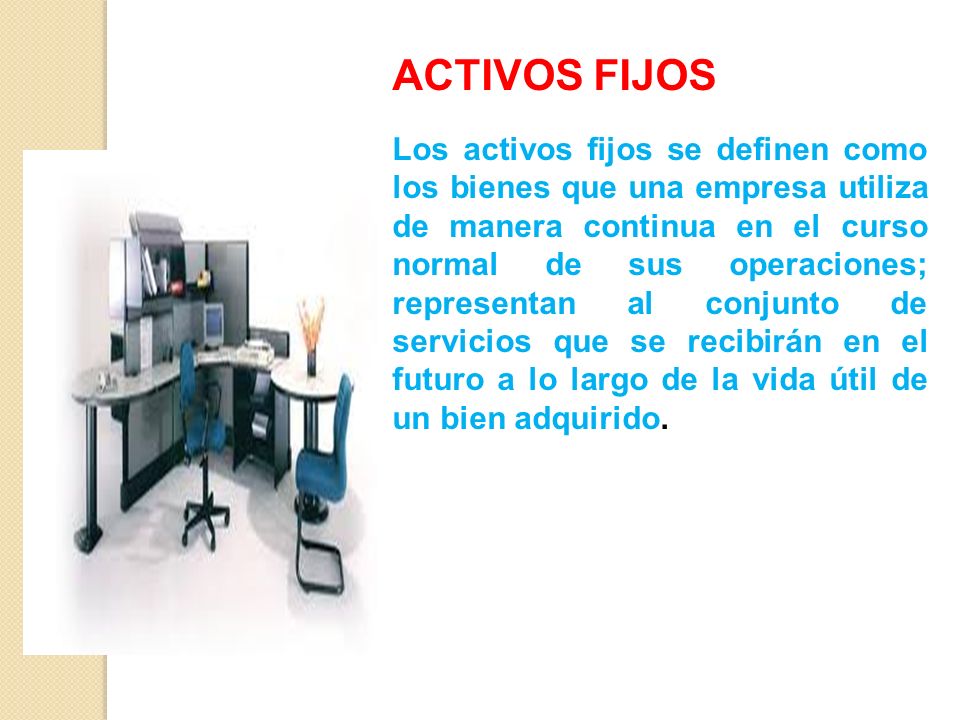 ACTIVOS FIJOS

Los activos fijos se definen como los bienes que una empresa utiliza de manera continua en el curso normal de sus operaciones; representan al conjunto de servicios que se recibirán en el futuro a lo largo de la vida útil de un bien adquirido.